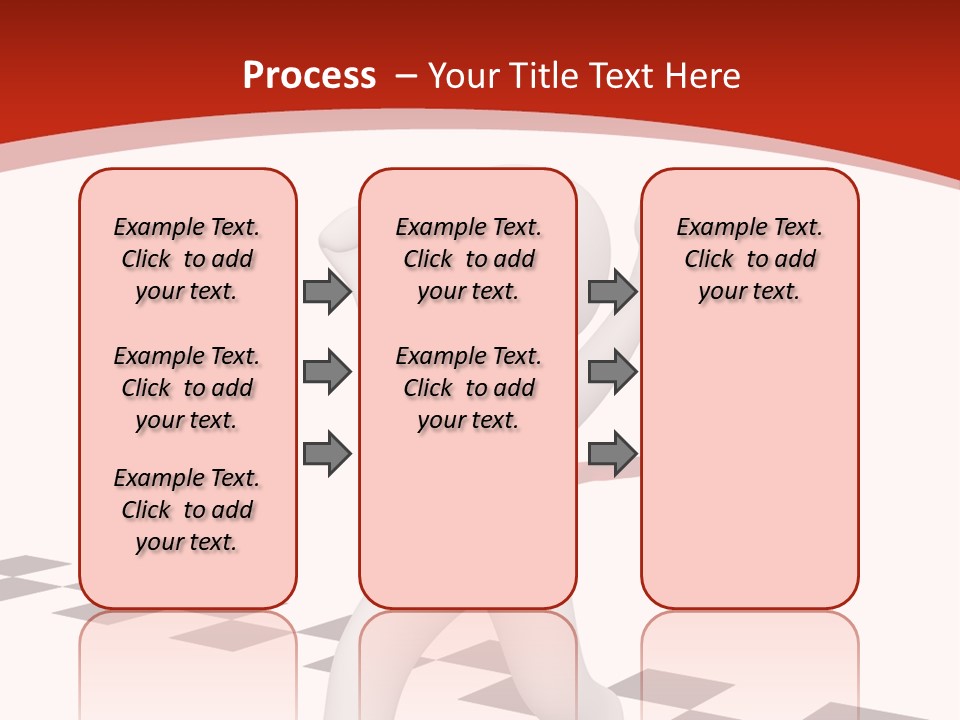 Process – Your Title Text Here

Example Text. Click to add your text.

Example Text. Click to add your text.

Example Text. Click to add your text.

Example Text. Click to add your text.

Example Text. Click to add your text.

Example Text. Click to add your text.